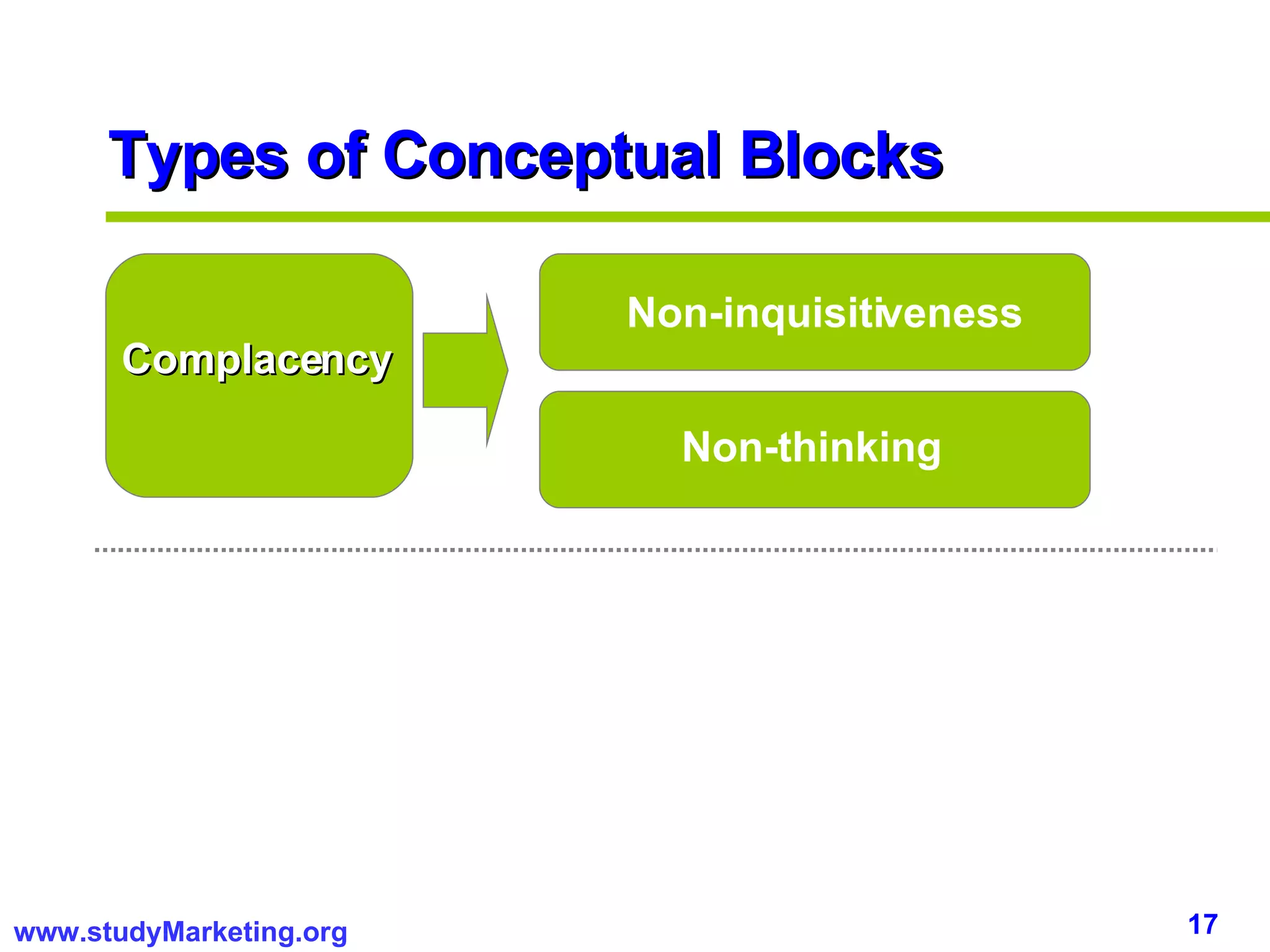 Types of Conceptual Blocks

Complacency

Non-inquisitiveness

Non-thinking

www.studyMarketing.org

17